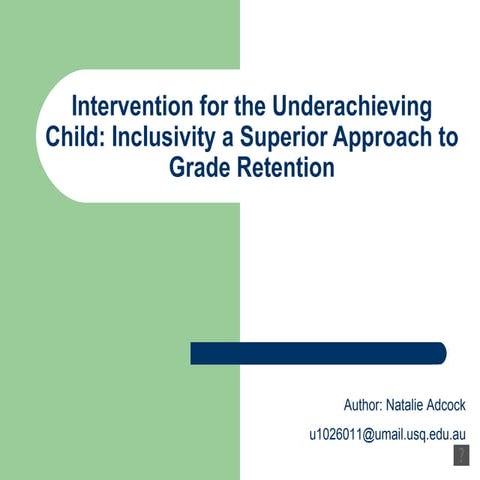 Intervention for the Underachieving Child: Inclusivity a Superior Approach to Grade Retention

Author: Natalie Adcock

u1026011@umail.usq.edu.au

?